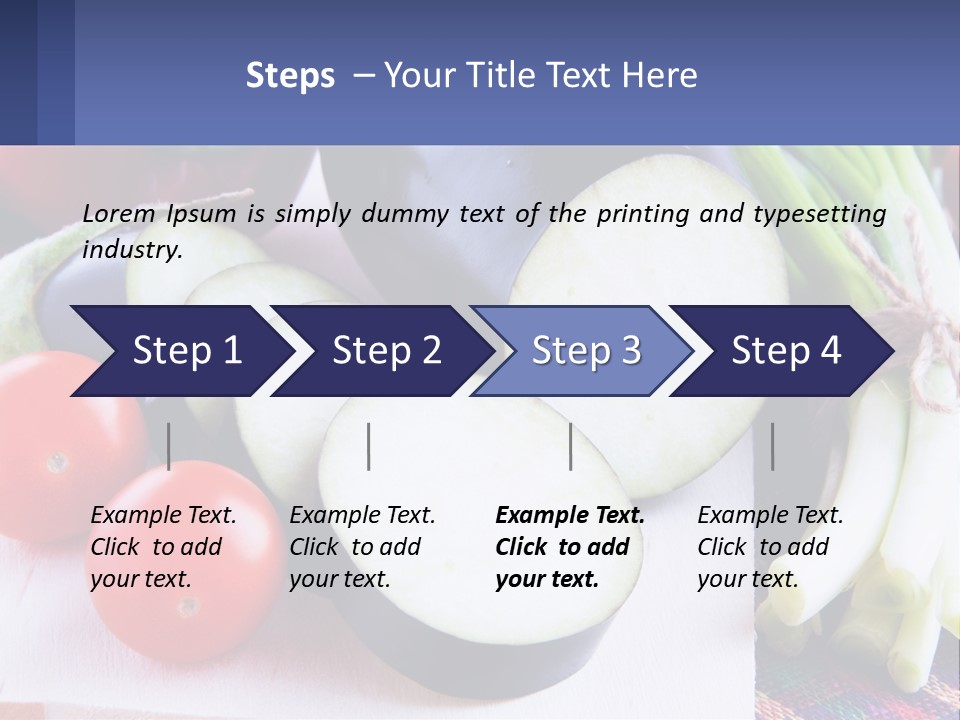 Steps – Your Title Text Here

Lorem Ipsum is simply dummy text of the printing and typesetting industry.

Step 1

Step 2

Step 3

Step 4

Example Text. Click to add your text.

Example Text. Click to add your text.

Example Text. Click to add your text.

Example Text. Click to add your text.